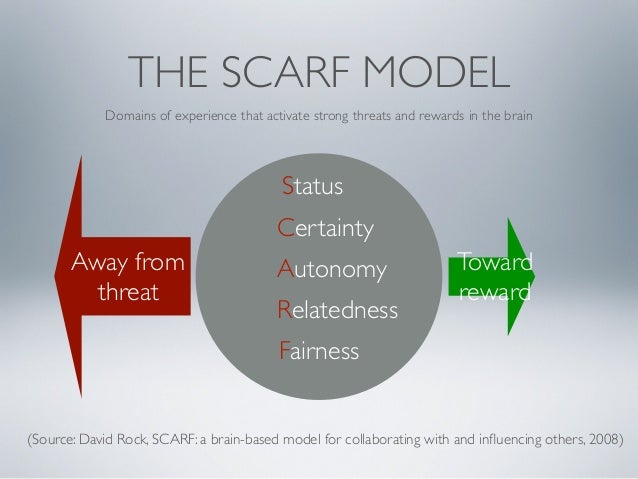 THE SCARF MODEL

Domains of experience that activate strong threats and rewards in the brain

Away from threat

Status
Certainty
Autonomy
Relatedness
Fairness

Toward reward

(Source: David Rock, SCARF: a brain-based model for collaborating with and influencing others, 2008)